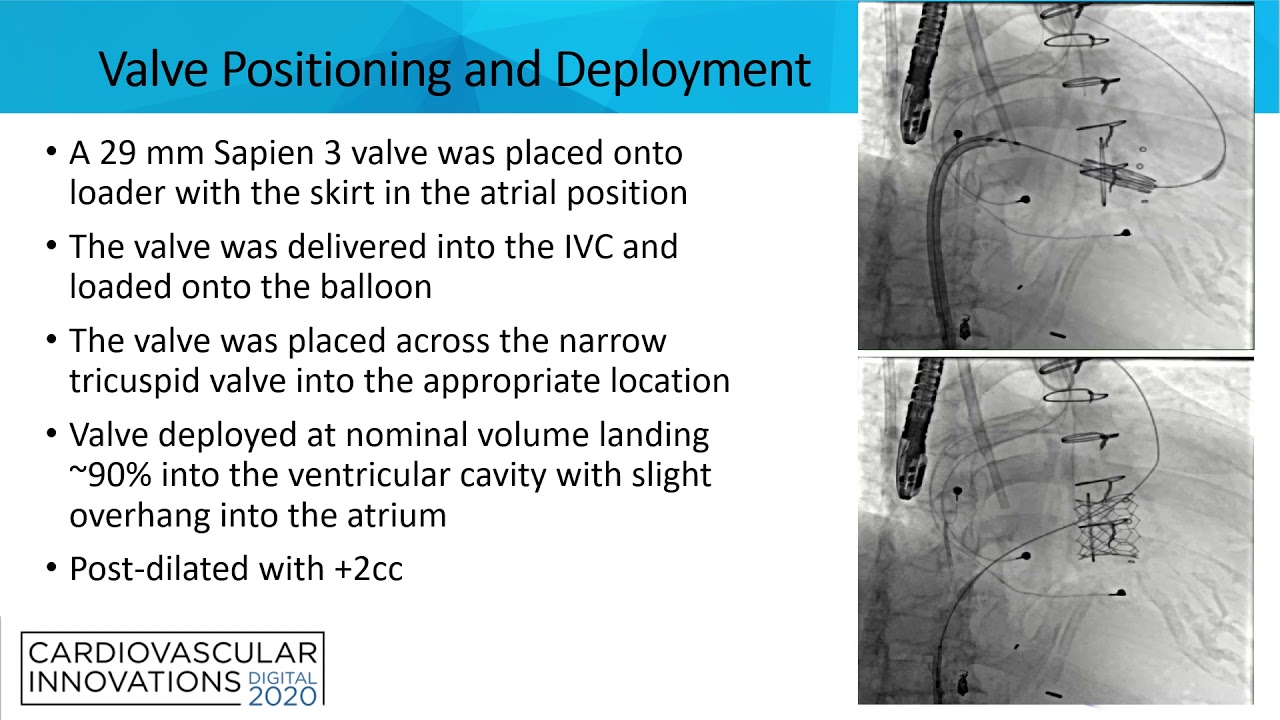 Valve Positioning and Deployment

• A 29 mm Sapien 3 valve was placed onto loader with the skirt in the atrial position

• The valve was delivered into the IVC and loaded onto the balloon

• The valve was placed across the narrow tricuspid valve into the appropriate location

• Valve deployed at nominal volume landing ~90% into the ventricular cavity with slight overhang into the atrium

• Post-dilated with +2cc

CARDIOVASCULAR INNOVATIONS DIGITAL 2020